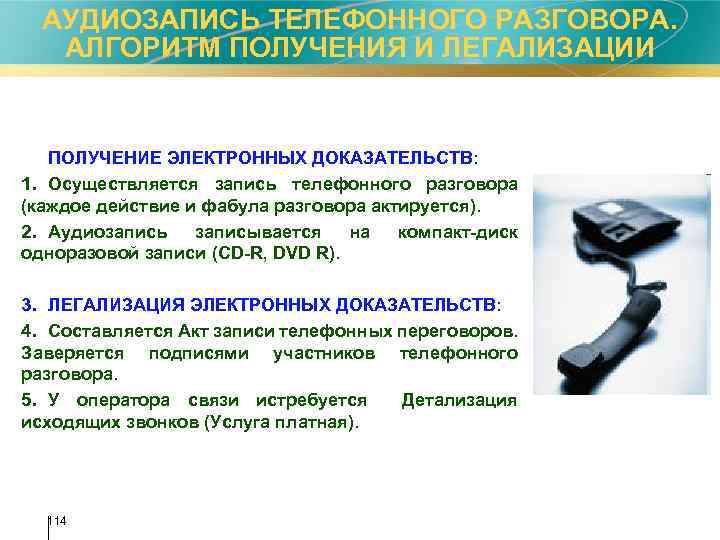 АУДИОЗАПИСЬ ТЕЛЕФОННОГО РАЗГОВОРА. АЛГОРИТМ ПОЛУЧЕНИЯ И ЛЕГАЛИЗАЦИИ

ПОЛУЧЕНИЕ ЭЛЕКТРОННЫХ ДОКАЗАТЕЛЬСТВ:

1. Осуществляется запись телефонного разговора (каждое действие и фабула разговора актируется).

2. Аудиозапись записывается на компакт-диск одноразовой записи (CD-R, DVD R).

3. ЛЕГАЛИЗАЦИЯ ЭЛЕКТРОННЫХ ДОКАЗАТЕЛЬСТВ:

4. Составляется Акт записи телефонных переговоров. Заверяется подписями участников телефонного разговора.

5. У оператора связи истребуется Детализация исходящих звонков (Услуга платная).

114